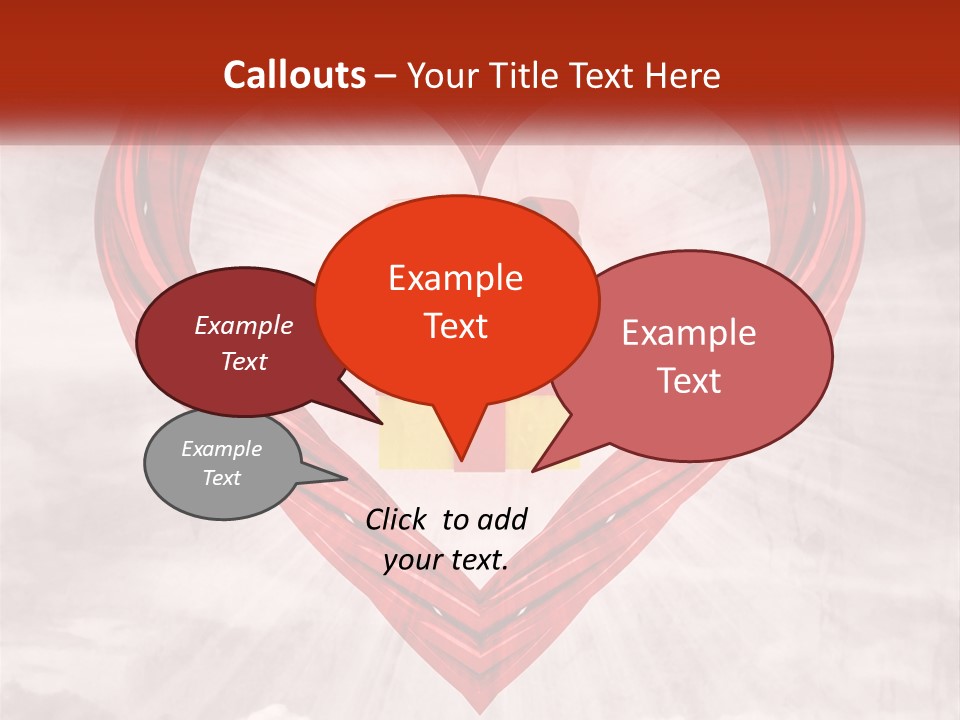 Callouts – Your Title Text Here

Example Text

Example Text

Example Text

Example Text

Click to add your text.